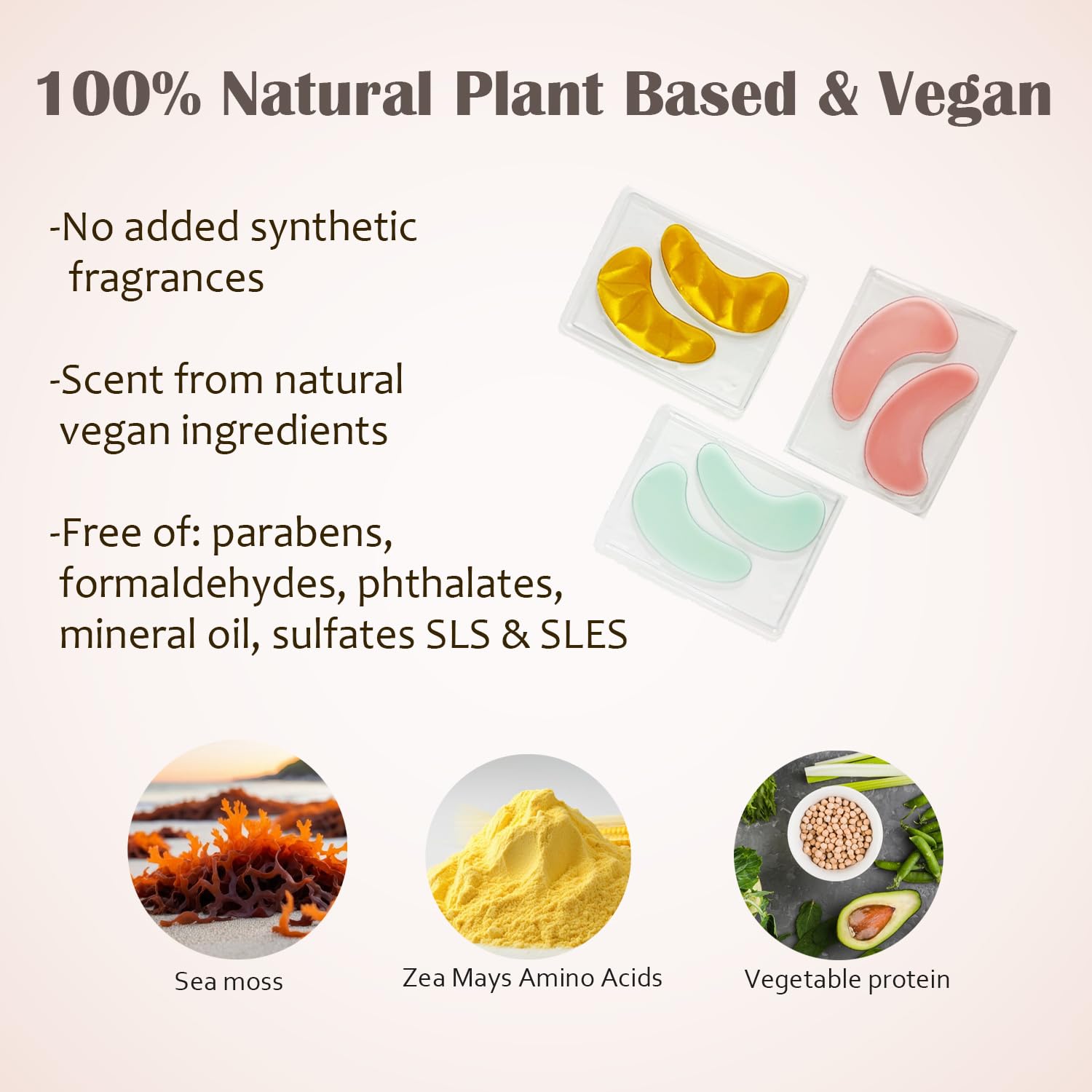 100% Natural Plant Based & Vegan

-No added synthetic fragrances

-Scent from natural vegan ingredients

-Free of: parabens, formaldehydes, phthalates, mineral oil, sulfates SLS & SLES

Sea moss

Zea Mays Amino Acids

Vegetable protein